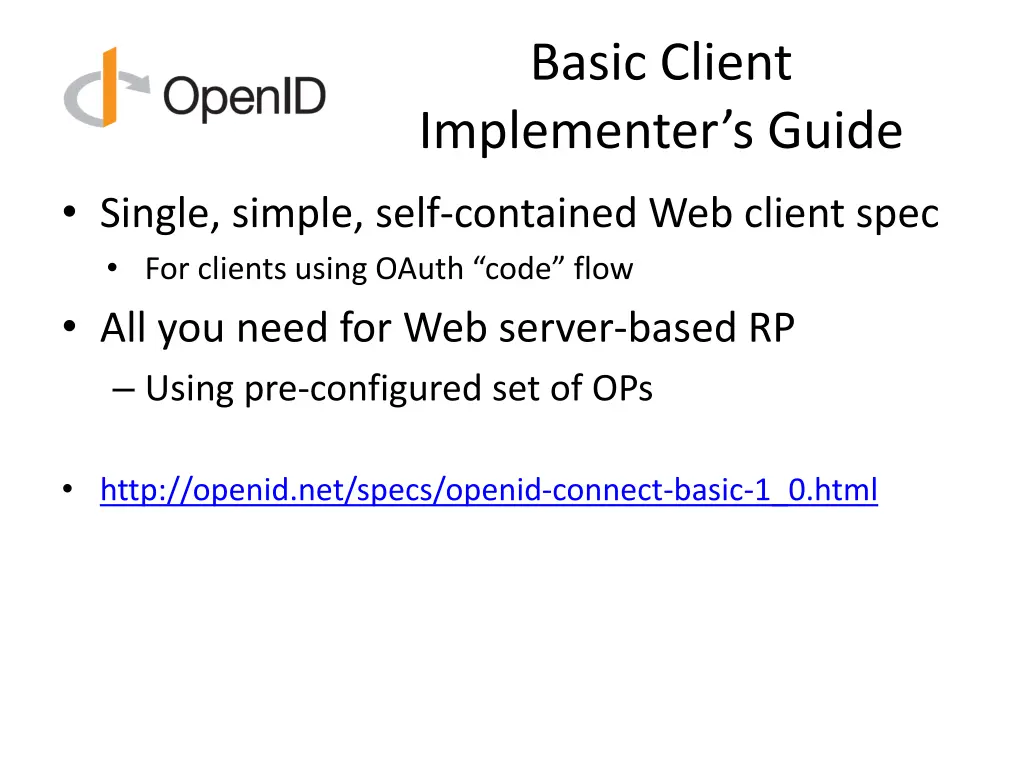 OpenID

Basic Client Implementer’s Guide

• Single, simple, self-contained Web client spec
  • For clients using OAuth “code” flow
• All you need for Web server-based RP
  – Using pre-configured set of OPs

• http://openid.net/specs/openid-connect-basic-1_0.html